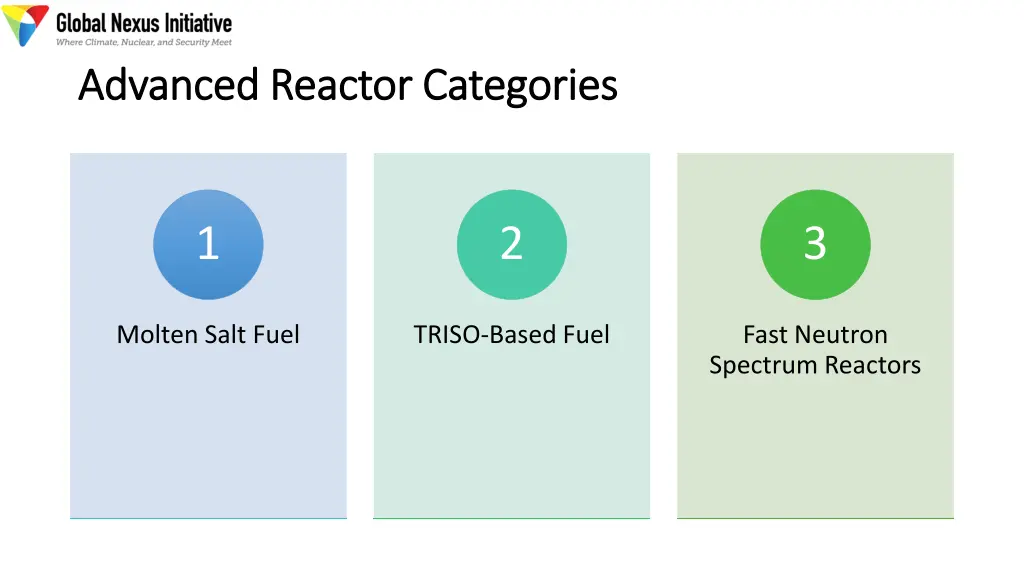 Global Nexus Initiative
Where Climate, Nuclear, and Security Meet

Advanced Reactor Categories

1

Molten Salt Fuel

2

TRISO-Based Fuel

3

Fast Neutron Spectrum Reactors